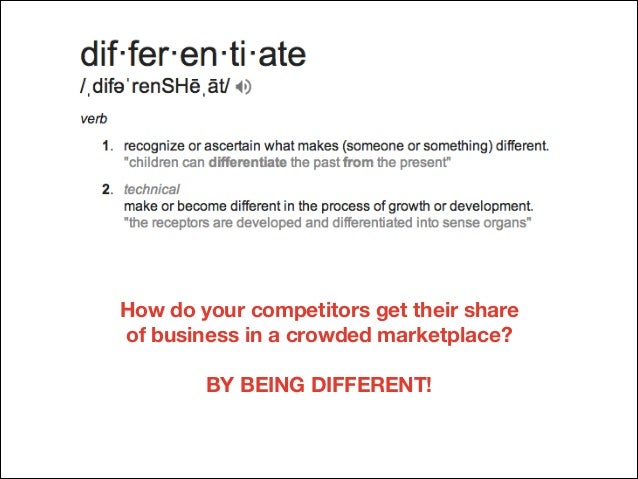 dif·fer·en·ti·ate
/ˌdifəˈrenSHēˌāt/

verb

1. recognize or ascertain what makes (someone or something) different.
"children can differentiate the past from the present"

2. technical
make or become different in the process of growth or development.
"the receptors are developed and differentiated into sense organs"

How do your competitors get their share of business in a crowded marketplace?

BY BEING DIFFERENT!